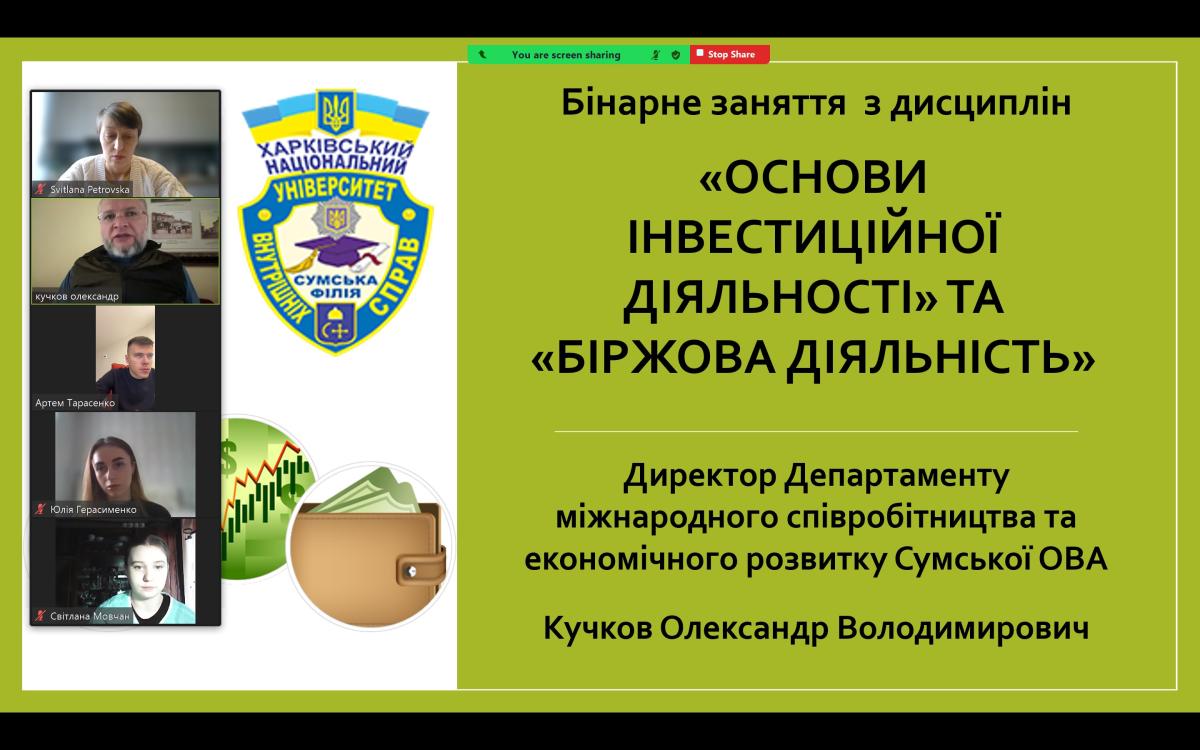 You are screen sharing
Stop Share

Svitlana Petrovska
кучков олександр
Артем Тарасенко
Юлія Герасименко
Світлана Мовчан

ХАРКІВСЬКИЙ НАЦІОНАЛЬНИЙ УНІВЕРСИТЕТ ВНУТРІШНІХ СПРАВ
СУМСЬКА ФІЛІЯ

Бінарне заняття з дисциплін

«ОСНОВИ ІНВЕСТИЦІЙНОЇ ДІЯЛЬНОСТІ» ТА «БІРЖОВА ДІЯЛЬНІСТЬ»

Директор Департаменту міжнародного співробітництва та економічного розвитку Сумської ОВА

Кучков Олександр Володимирович